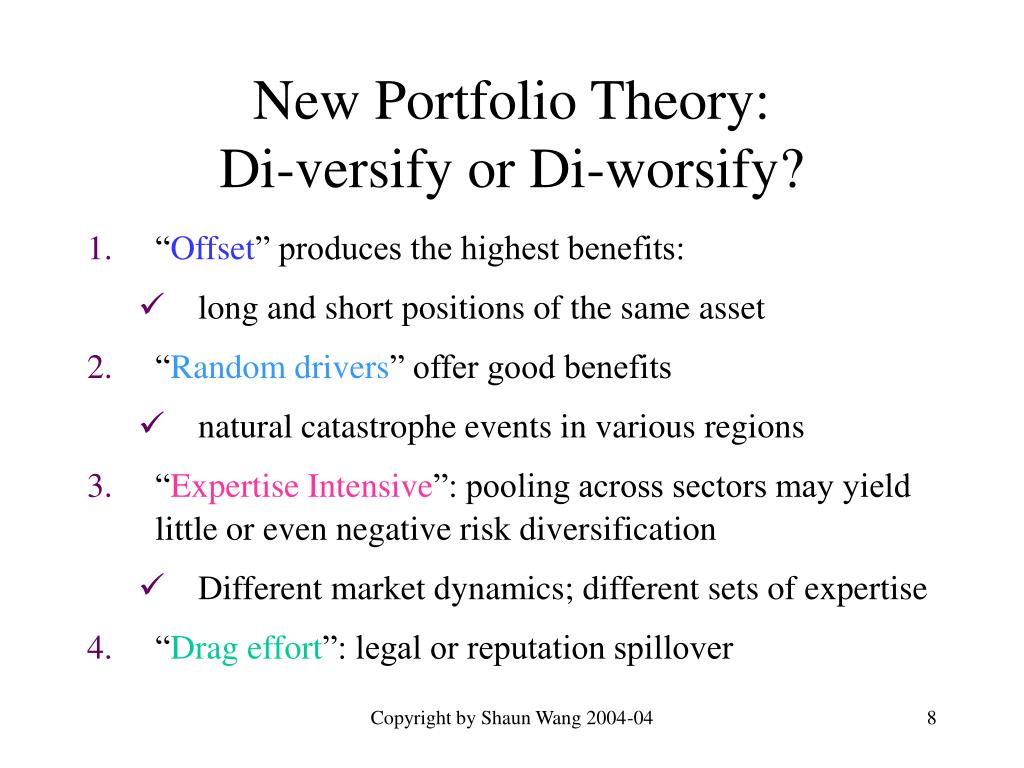 New Portfolio Theory:
Di-versify or Di-worsify?

1. “Offset” produces the highest benefits:

✓ long and short positions of the same asset

2. “Random drivers” offer good benefits

✓ natural catastrophe events in various regions

3. “Expertise Intensive”: pooling across sectors may yield little or even negative risk diversification

✓ Different market dynamics; different sets of expertise

4. “Drag effort”: legal or reputation spillover

Copyright by Shaun Wang 2004-04

8